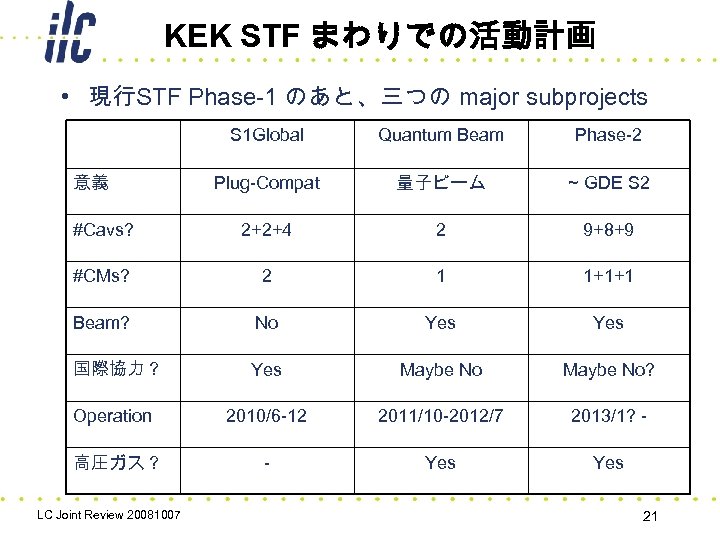 ilc

KEK STF まわりでの活動計画

• 現行STF Phase-1 のあと、三つの major subprojects

| | S1Global | Quantum Beam | Phase-2 |
|---|---|---|---|
| 意義 | Plug-Compat | 量子ビーム | ~ GDE S2 |
| #Cavs? | 2+2+4 | 2 | 9+8+9 |
| #CMs? | 2 | 1 | 1+1+1 |
| Beam? | No | Yes | Yes |
| 国際協力？ | Yes | Maybe No | Maybe No? |
| Operation | 2010/6-12 | 2011/10-2012/7 | 2013/1? - |
| 高圧ガス？ | - | Yes | Yes |

LC Joint Review 20081007

21